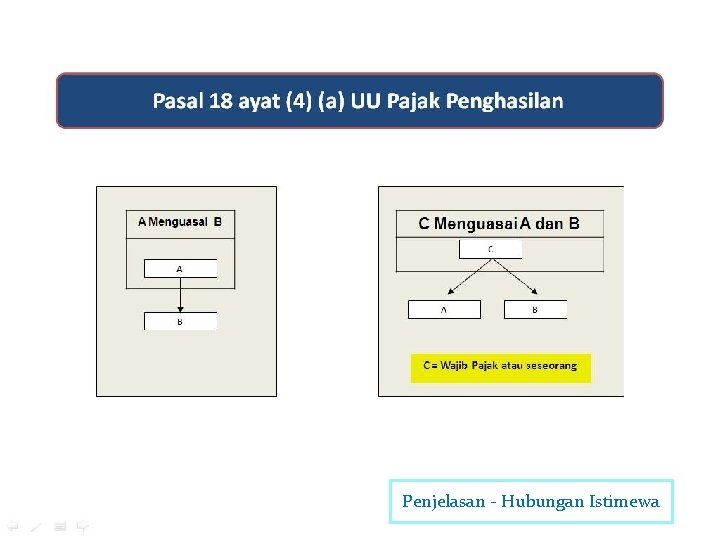 Pasal 18 ayat (4) (a) UU Pajak Penghasilan

A Menguasai B

A

B

C Menguasai A dan B

C

A

B

C= Wajib Pajak atau seseorang

Penjelasan - Hubungan Istimewa